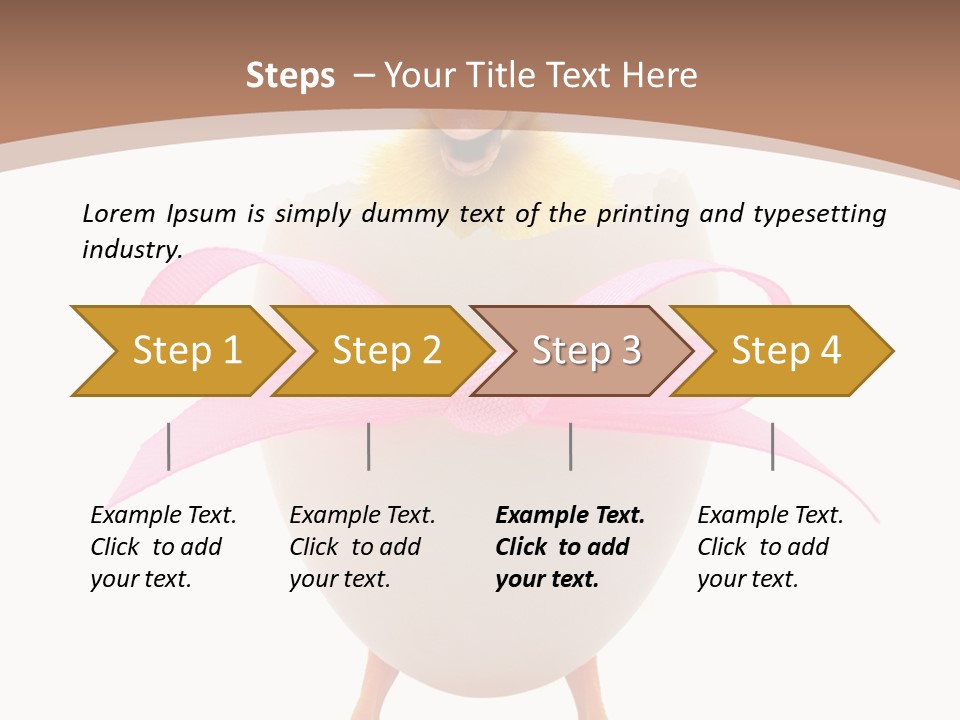 Steps – Your Title Text Here

Lorem Ipsum is simply dummy text of the printing and typesetting industry.

Step 1

Step 2

Step 3

Step 4

Example Text. Click to add your text.

Example Text. Click to add your text.

Example Text. Click to add your text.

Example Text. Click to add your text.